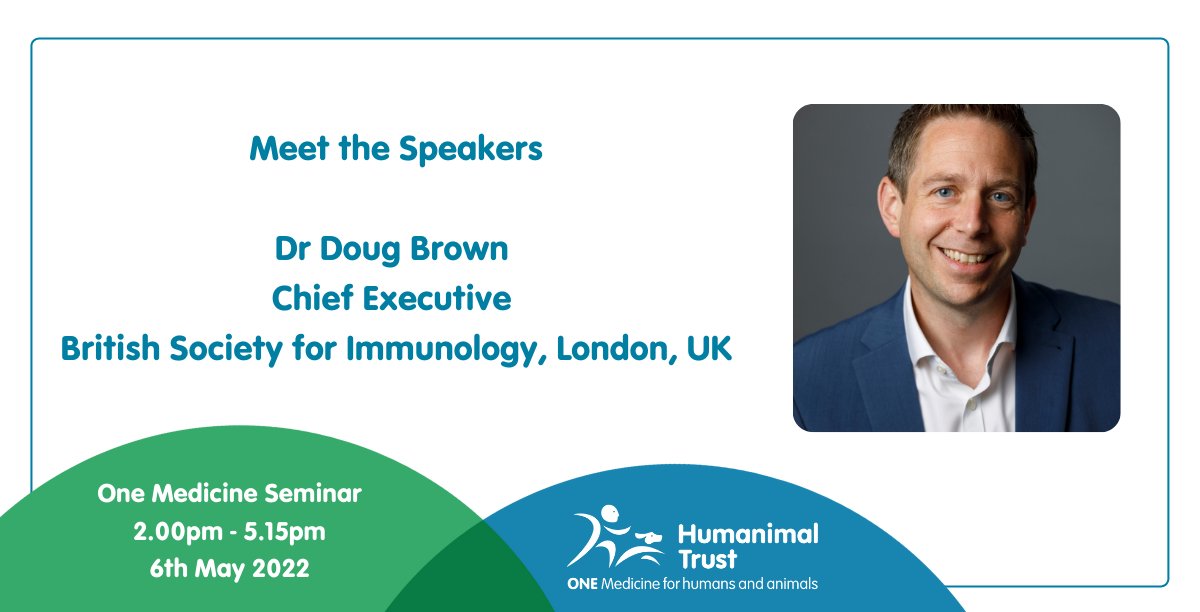 Meet the Speakers

Dr Doug Brown
Chief Executive
British Society for Immunology, London, UK

One Medicine Seminar
2.00pm - 5.15pm
6th May 2022

Humanimal Trust
ONE Medicine for humans and animals